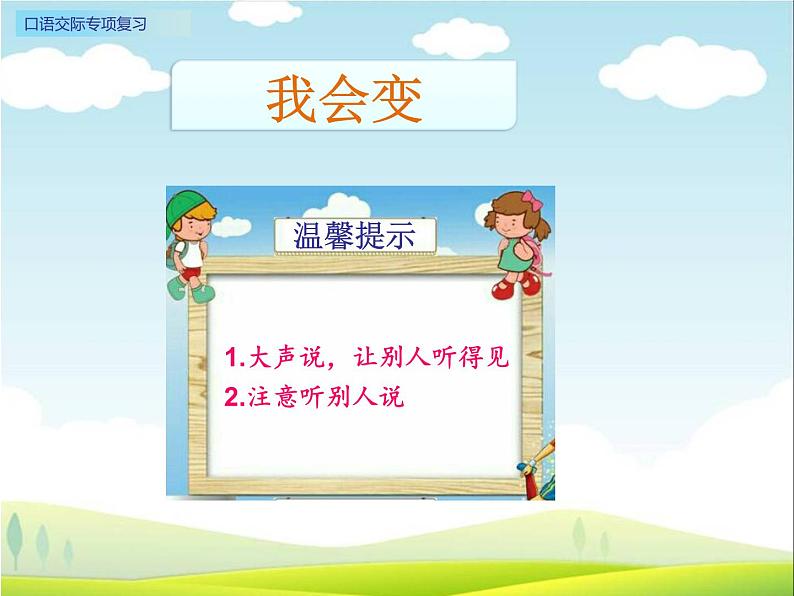 口语交际专项复习

我会变

温馨提示

1.大声说，让别人听得见
2.注意听别人说